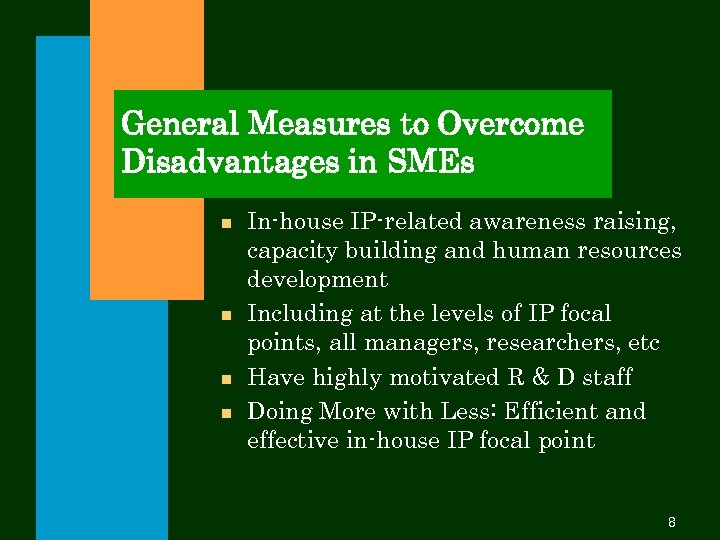 General Measures to Overcome Disadvantages in SMEs

- In-house IP-related awareness raising, capacity building and human resources development
- Including at the levels of IP focal points, all managers, researchers, etc
- Have highly motivated R & D staff
- Doing More with Less: Efficient and effective in-house IP focal point

8